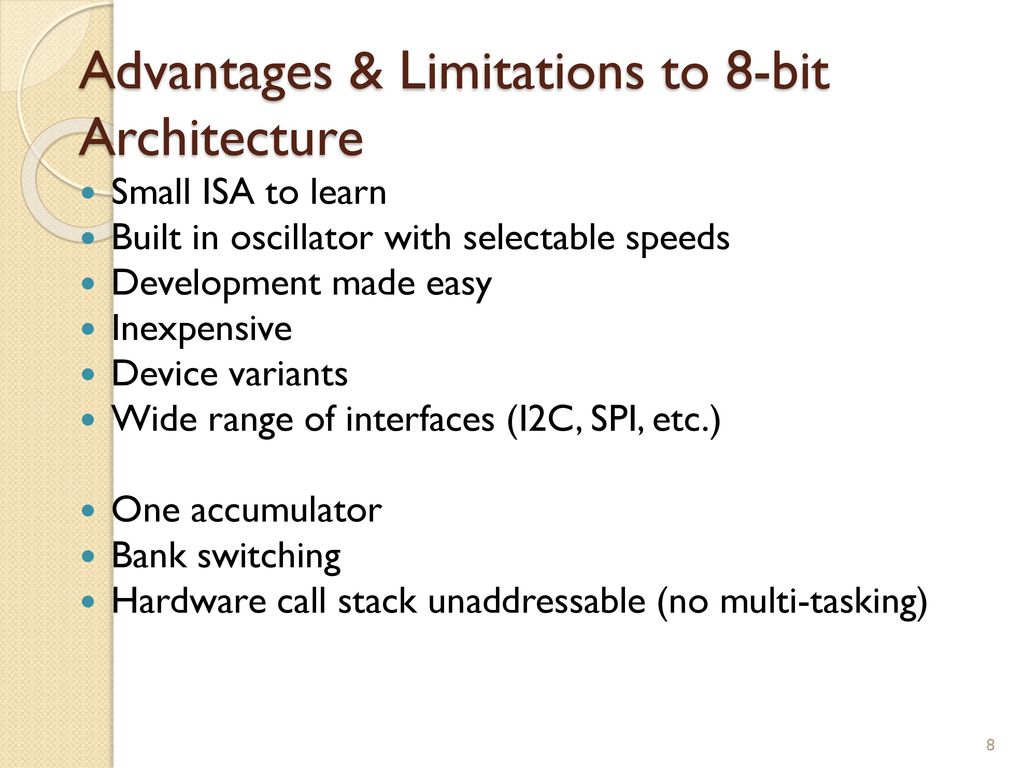 Advantages & Limitations to 8-bit Architecture

Small ISA to learn
Built in oscillator with selectable speeds
Development made easy
Inexpensive
Device variants
Wide range of interfaces (I2C, SPI, etc.)

One accumulator
Bank switching
Hardware call stack unaddressable (no multi-tasking)

8